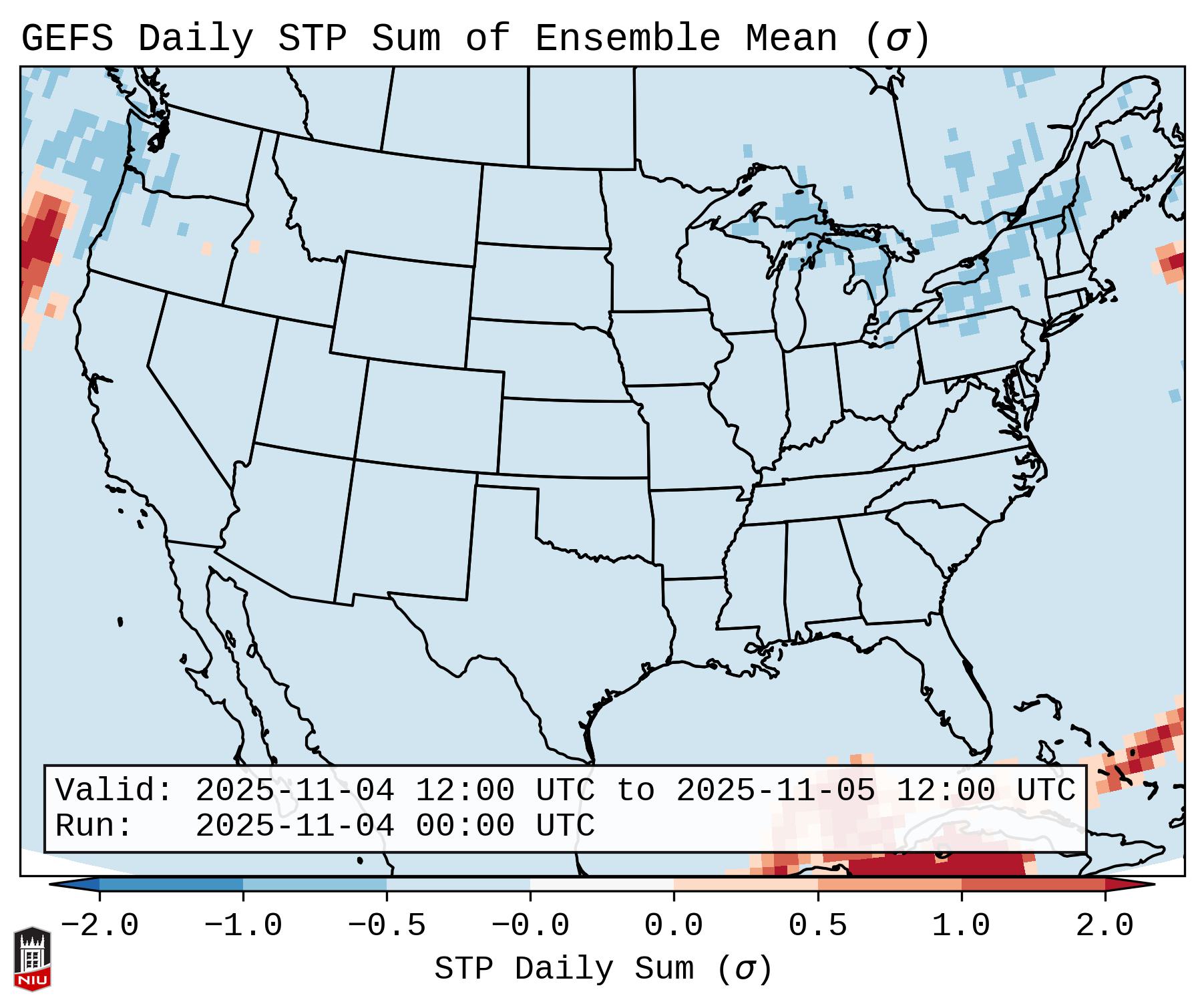 GEFS Daily STP Sum of Ensemble Mean ($\sigma$)

Valid: 2025-11-04 12:00 UTC to 2025-11-05 12:00 UTC
Run: 2025-11-04 00:00 UTC

−2.0 −1.0 −0.5 −0.0 0.0 0.5 1.0 2.0

STP Daily Sum ($\sigma$)

NIU